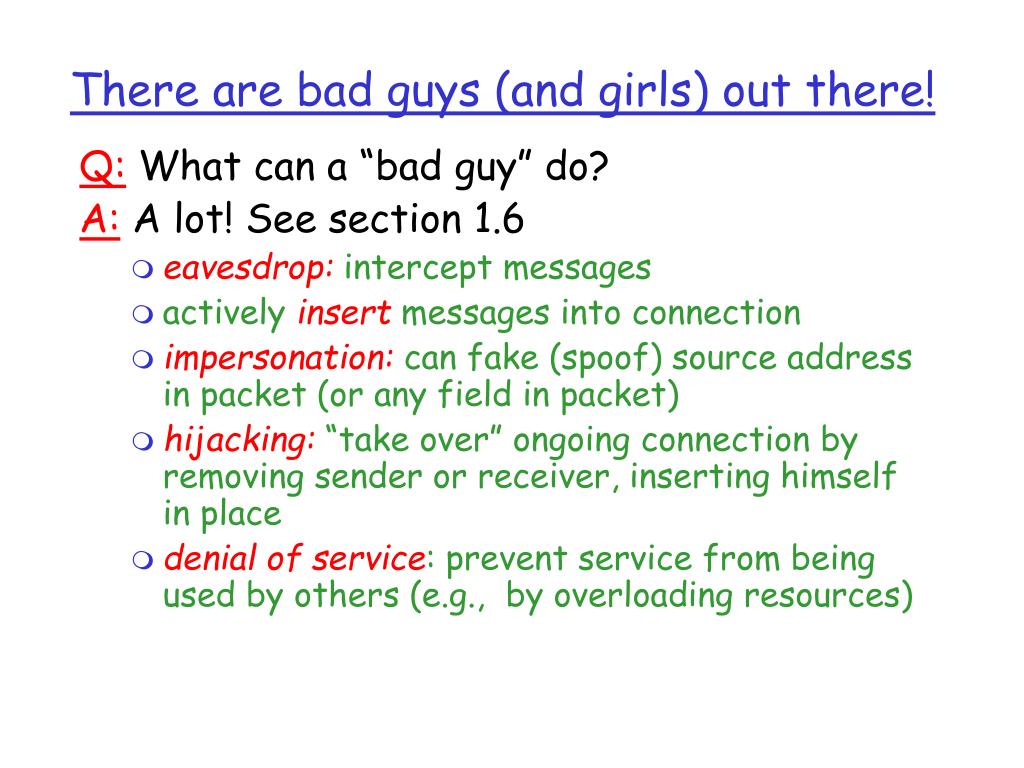 There are bad guys (and girls) out there!

Q: What can a “bad guy” do?
A: A lot! See section 1.6

- eavesdrop: intercept messages
- actively insert messages into connection
- impersonation: can fake (spoof) source address in packet (or any field in packet)
- hijacking: “take over” ongoing connection by removing sender or receiver, inserting himself in place
- denial of service: prevent service from being used by others (e.g., by overloading resources)